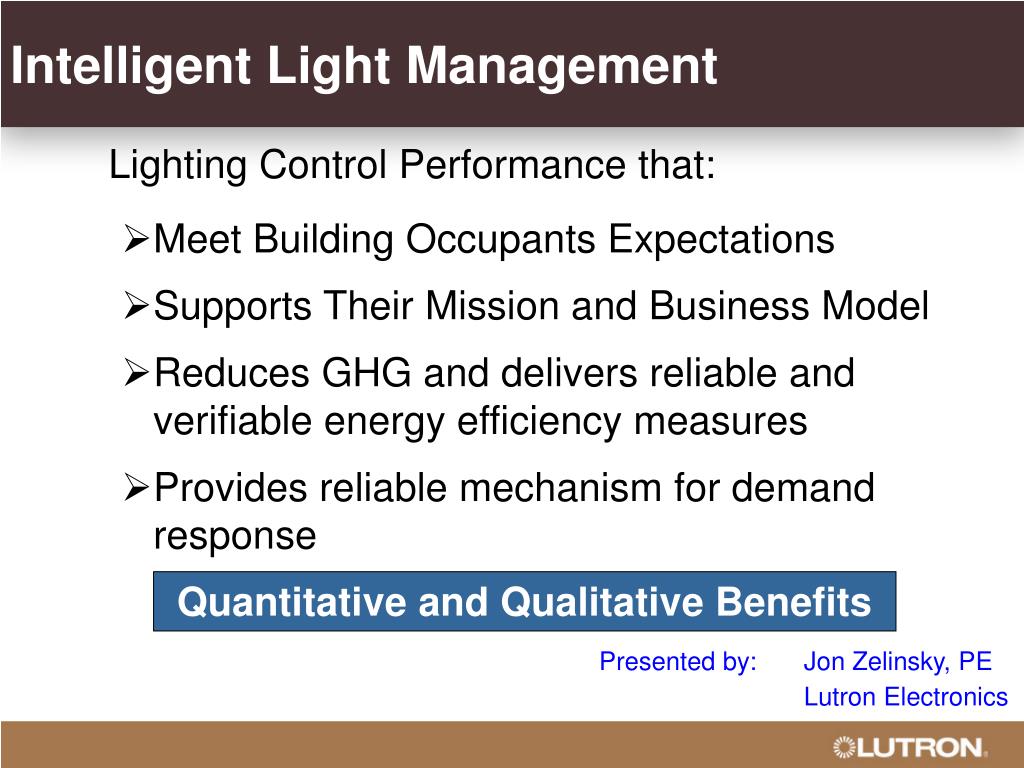 Intelligent Light Management

Lighting Control Performance that:

➢Meet Building Occupants Expectations

➢Supports Their Mission and Business Model

➢Reduces GHG and delivers reliable and verifiable energy efficiency measures

➢Provides reliable mechanism for demand response

Quantitative and Qualitative Benefits

Presented by: Jon Zelinsky, PE
Lutron Electronics

LUTRON.